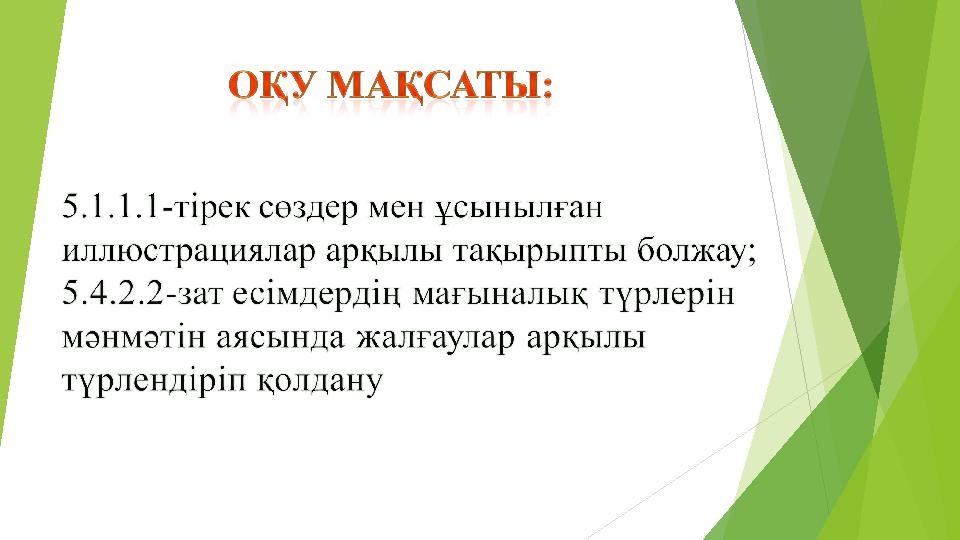 ОҚУ МАҚСАТЫ:

5.1.1.1-тірек сөздер мен ұсынылған иллюстрациялар арқылы тақырыпты болжау;
5.4.2.2-зат есімдердің мағыналық түрлерін мәнмәтін аясында жалғаулар арқылы түрлендіріп қолдану